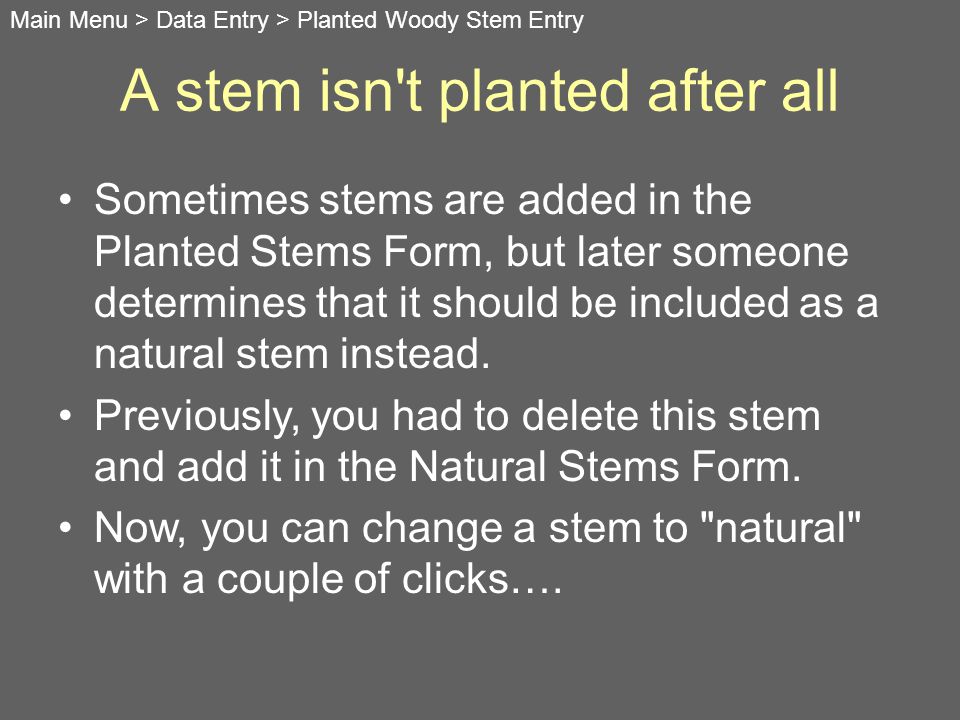 Main Menu > Data Entry > Planted Woody Stem Entry

A stem isn't planted after all

• Sometimes stems are added in the Planted Stems Form, but later someone determines that it should be included as a natural stem instead.

• Previously, you had to delete this stem and add it in the Natural Stems Form.

• Now, you can change a stem to "natural" with a couple of clicks….